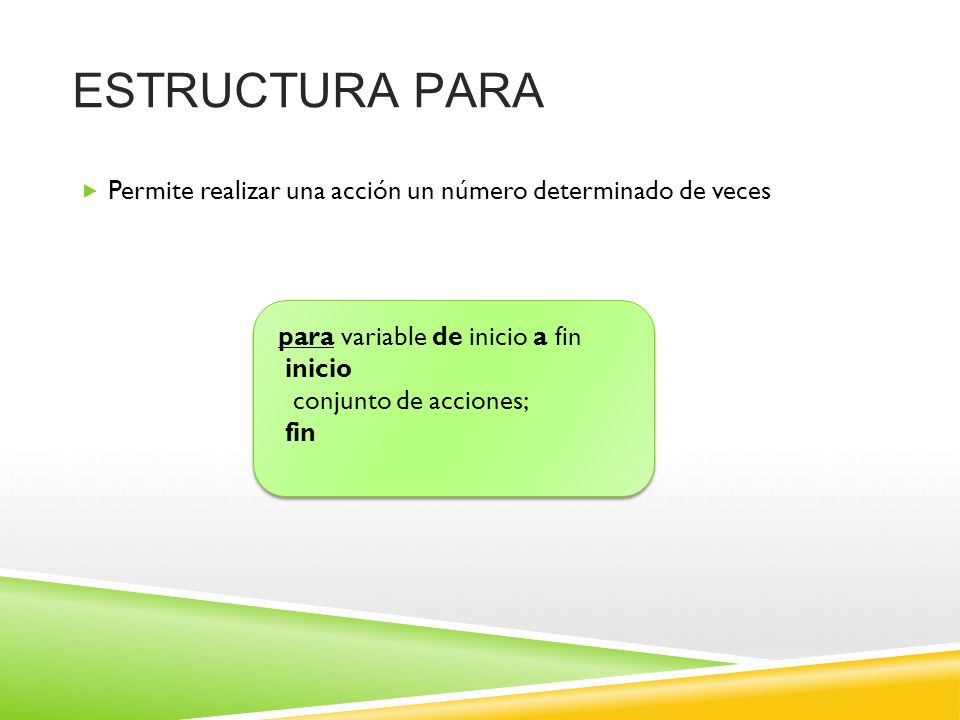 ESTRUCTURA PARA

Permite realizar una acción un número determinado de veces

para variable de inicio a fin
inicio
conjunto de acciones;
fin